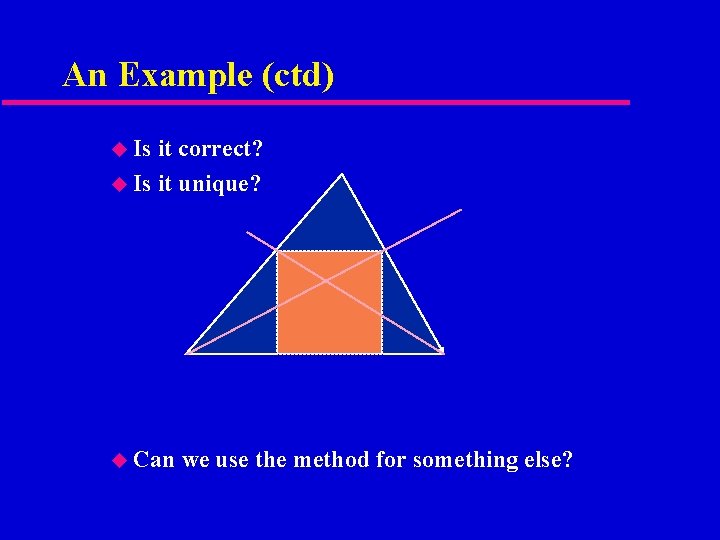 An Example (ctd)

◆ Is it correct?
◆ Is it unique?

◆ Can we use the method for something else?